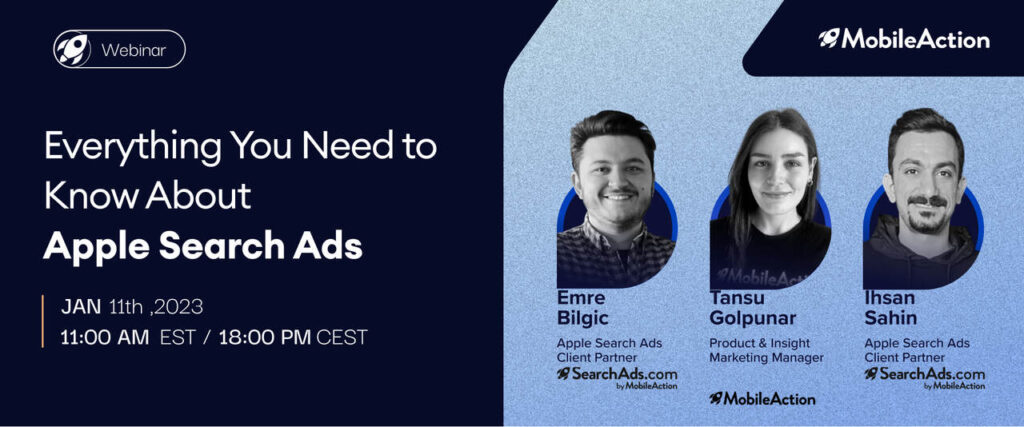 Webinar

MobileAction

Everything You Need to Know About
Apple Search Ads

JAN 11th ,2023
11:00 AM EST / 18:00 PM CEST

MobileAction

Emre Bilgic
Apple Search Ads Client Partner
SearchAds.com by MobileAction

Tansu Golpunar
Product & Insight Marketing Manager
MobileAction

Ihsan Sahin
Apple Search Ads Client Partner
SearchAds.com by MobileAction